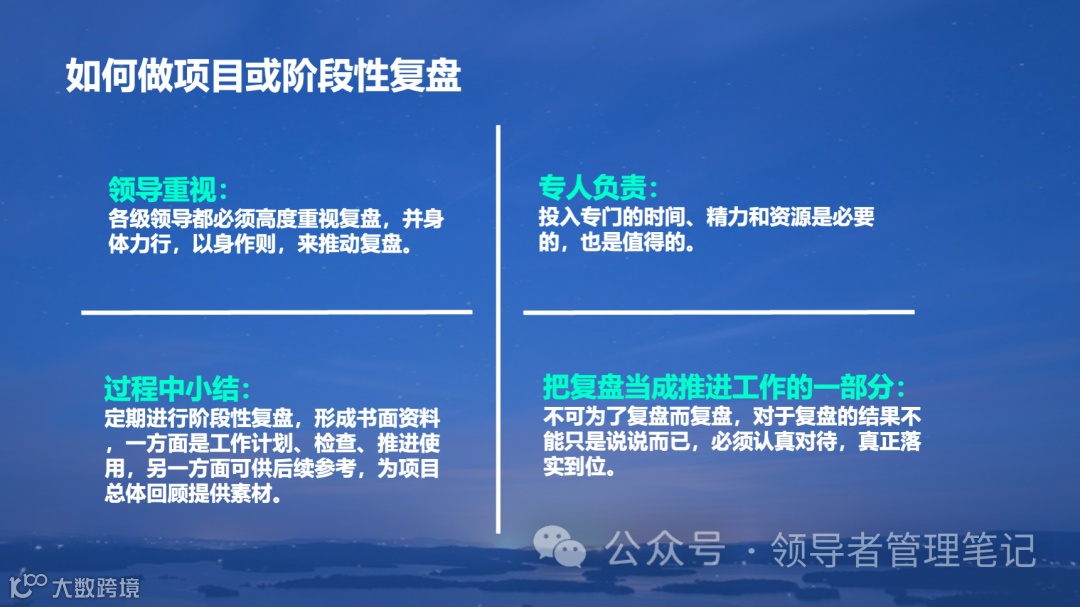 如何做项目或阶段性复盘

领导重视：
各级领导都必须高度重视复盘，并身体力行，以身作则，来推动复盘。

专人负责：
投入专门的时间、精力和资源是必要的，也是值得的。

过程中小结：
定期进行阶段性复盘，形成书面资料，一方面是工作计划、检查、推进使用，另一方面可供后续参考，为项目总体回顾提供素材。

把复盘当成推进工作的一部分：
不可为了复盘而复盘，对于复盘的结果不能只是说说而已，必须认真对待，真正落实到位。

公众号 · 领导者管理笔记

大数跨境